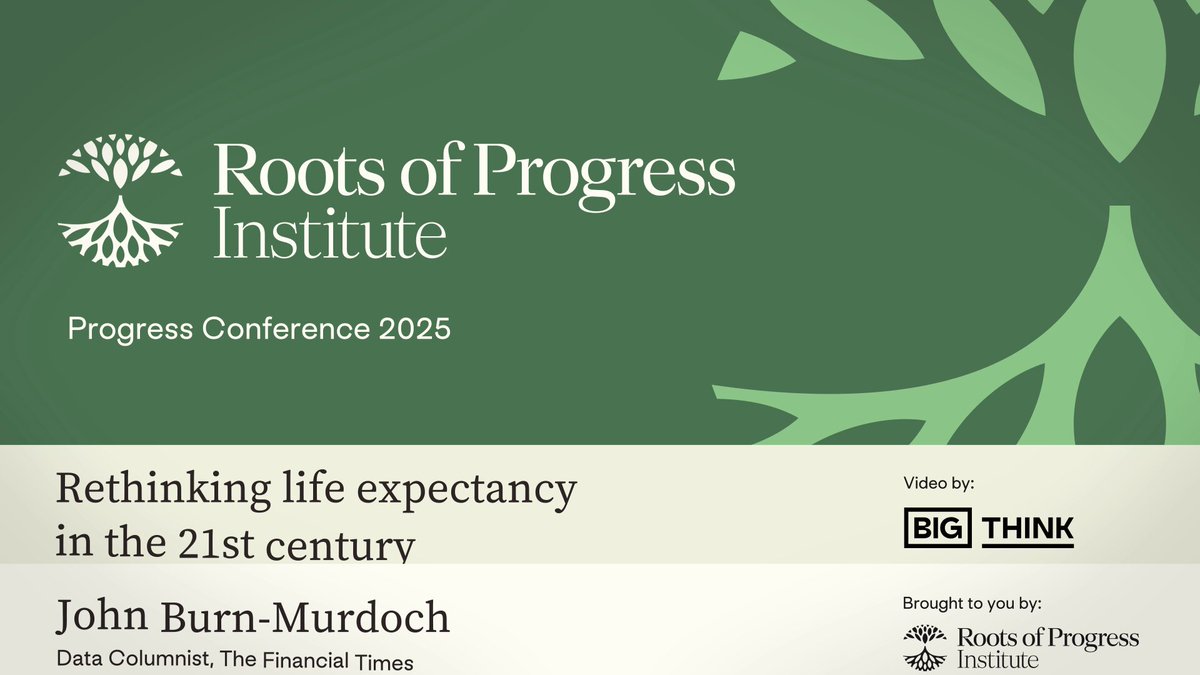 Roots of Progress Institute

Progress Conference 2025

Rethinking life expectancy in the 21st century

John Burn-Murdoch

Data Columnist, The Financial Times

Video by:

BIG THINK

Brought to you by:

Roots of Progress Institute